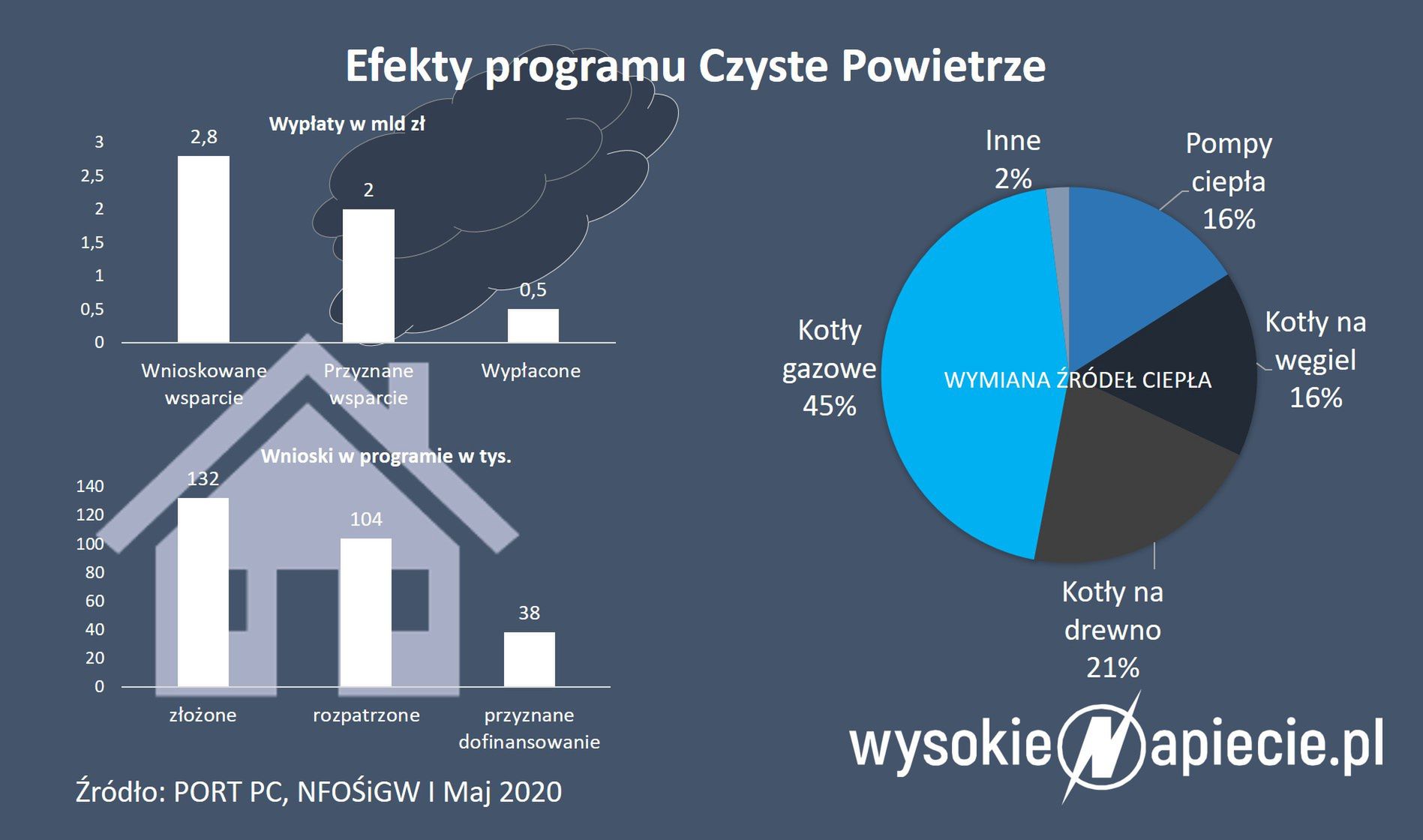 Efekty programu Czyste Powietrze

Wypłaty w mld zł

3
2,5
2
1,5
1
0,5
0

2,8
2
0,5

Wnioskowane wsparcie
Przyznane wsparcie
Wypłacone

Wnioski w programie w tys.

140
120
100
80
60
40
20
0

132
104
38

złożone
rozpatrzone
przyznane dofinansowanie

Inne 2%
Pompy ciepła 16%
Kotły na węgiel 16%
Kotły na drewno 21%
Kotły gazowe 45%
WYMIANA ŹRÓDEŁ CIEPŁA

wysokieNapiecie.pl

Źródło: PORT PC, NFOŚiGW I Maj 2020